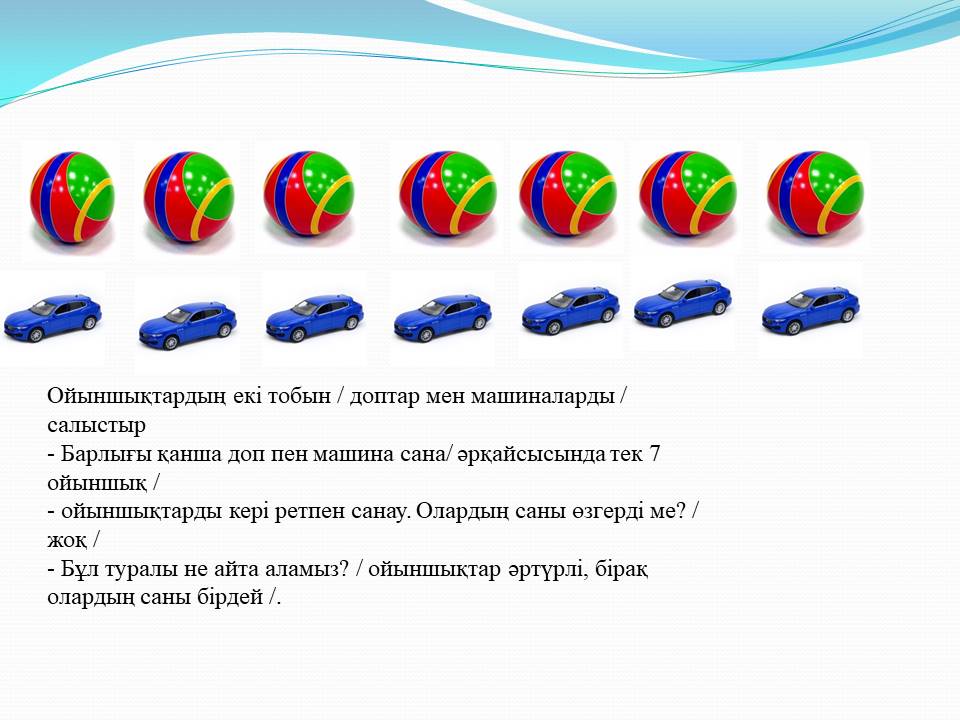 Ойыншықтардың екі тобын / доптар мен машиналарды / салыстыр
- Барлығы қанша доп пен машина сана/ әрқайсысында тек 7 ойыншық /
- ойыншықтарды кері ретпен санау. Олардың саны өзгерді ме? / жоқ /
- Бұл туралы не айта аламыз? / ойыншықтар әртүрлі, бірақ олардың саны бірдей /.